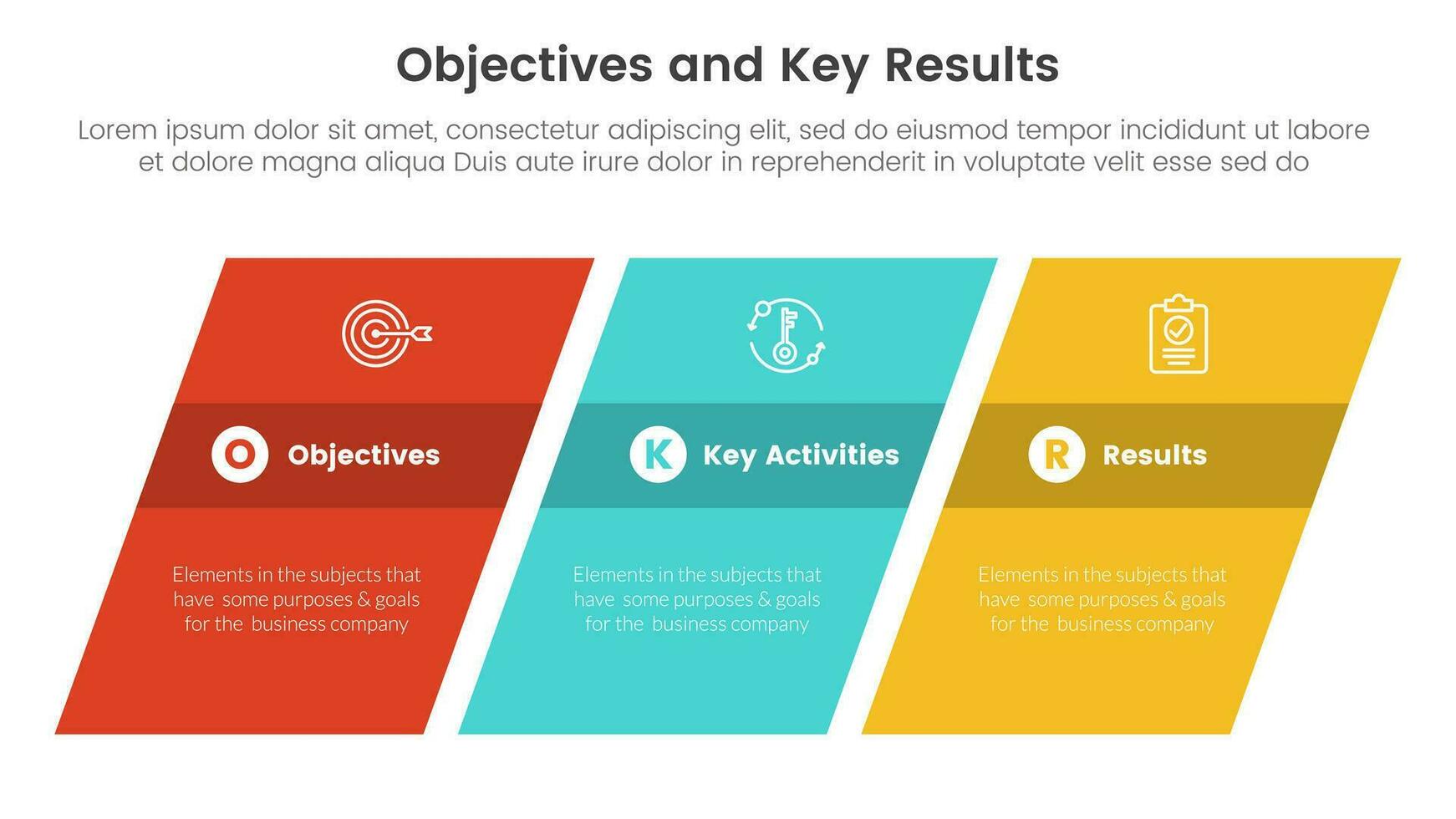 Objectives and Key Results

Lorem ipsum dolor sit amet, consectetur adipiscing elit, sed do eiusmod tempor incididunt ut labore et dolore magna aliqua Duis aute irure dolor in reprehenderit in voluptate velit esse sed do

O Objectives

Elements in the subjects that have some purposes & goals for the business company

K Key Activities

Elements in the subjects that have some purposes & goals for the business company

R Results

Elements in the subjects that have some purposes & goals for the business company